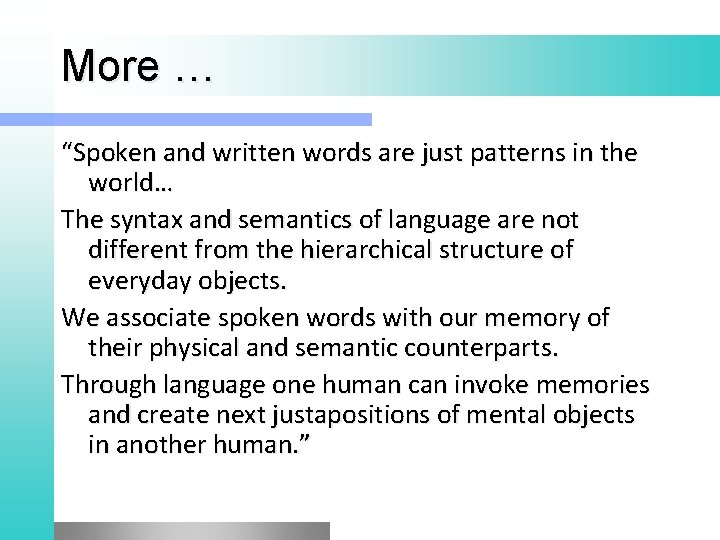 More …

“Spoken and written words are just patterns in the world…

The syntax and semantics of language are not different from the hierarchical structure of everyday objects.

We associate spoken words with our memory of their physical and semantic counterparts.

Through language one human can invoke memories and create next justapositions of mental objects in another human.”